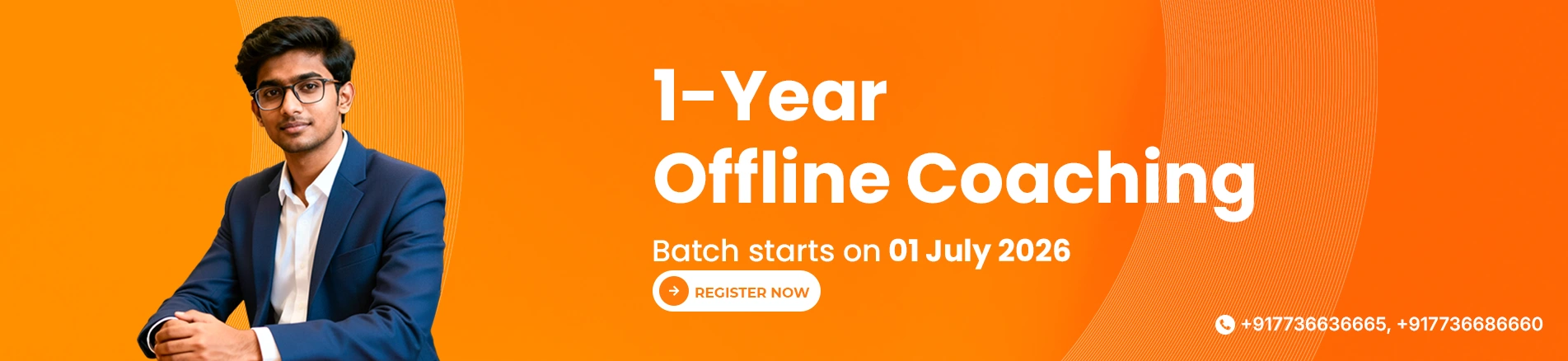 1-Year
Offline Coaching

Batch starts on 01 July 2026

REGISTER NOW

+917736636665, +917736686660